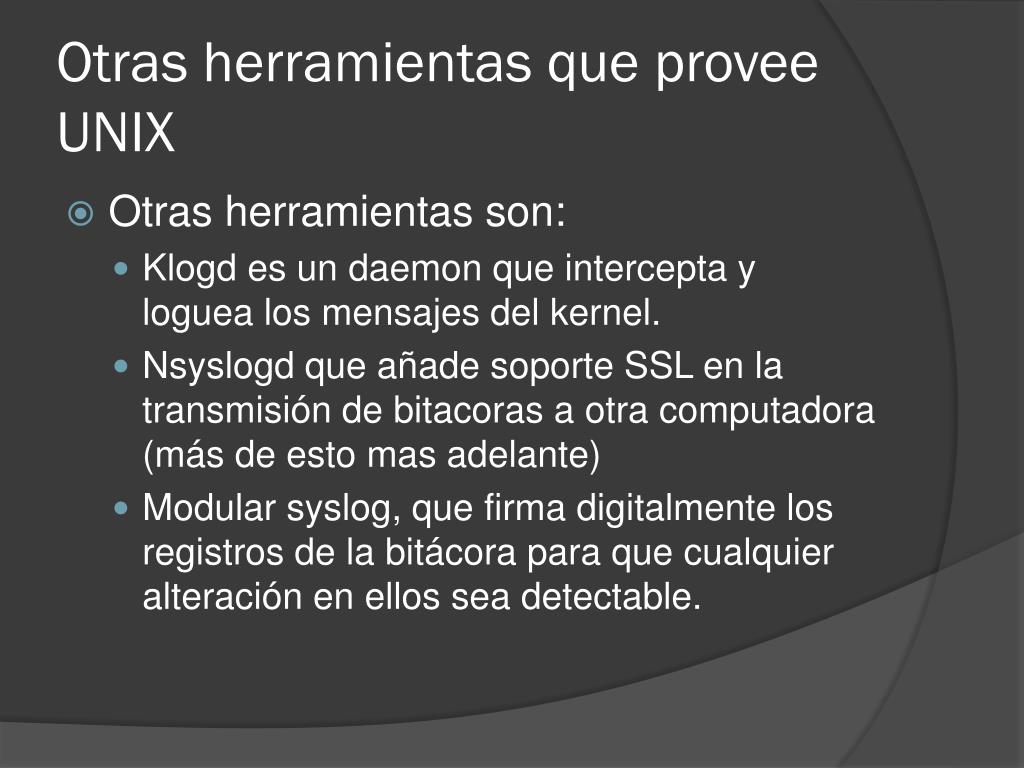 Otras herramientas que provee UNIX

Otras herramientas son:

Klogd es un daemon que intercepta y loguea los mensajes del kernel.

Nsyslogd que añade soporte SSL en la transmisión de bitacoras a otra computadora (más de esto mas adelante)

Modular syslog, que firma digitalmente los registros de la bitácora para que cualquier alteración en ellos sea detectable.